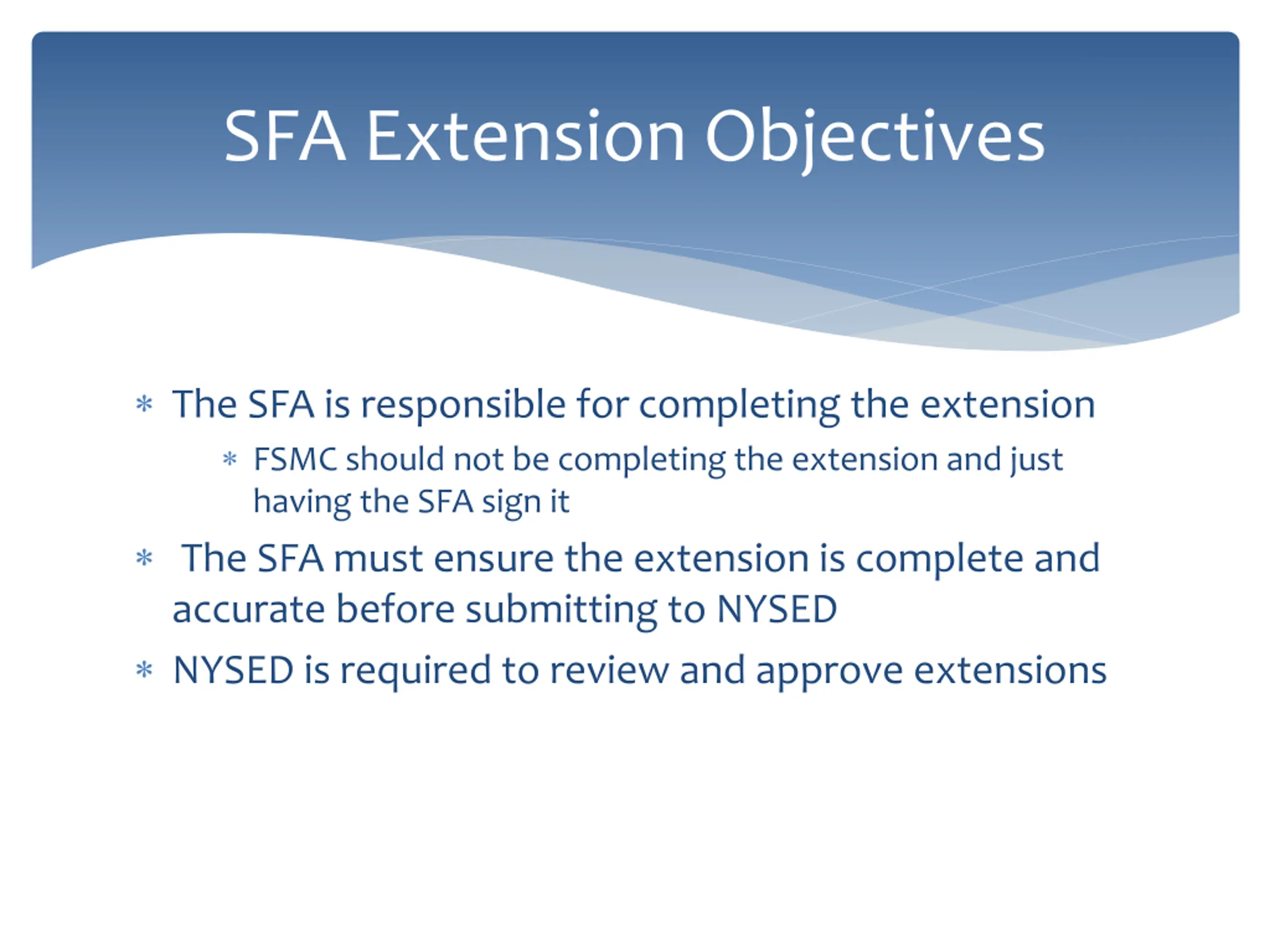 SFA Extension Objectives

* The SFA is responsible for completing the extension
  * FSMC should not be completing the extension and just having the SFA sign it
* The SFA must ensure the extension is complete and accurate before submitting to NYSED
* NYSED is required to review and approve extensions